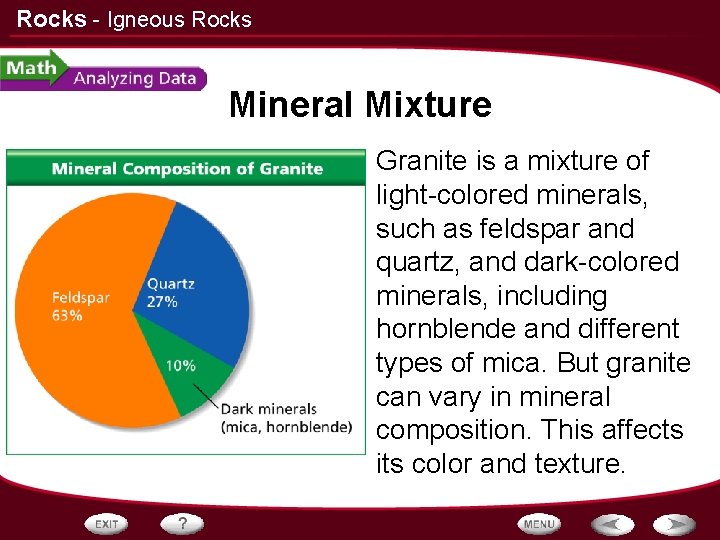 Rocks - Igneous Rocks

Math Analyzing Data

Mineral Mixture

Mineral Composition of Granite

Feldspar 63%

Quartz 27%

10%

Dark minerals (mica, hornblende)

Granite is a mixture of light-colored minerals, such as feldspar and quartz, and dark-colored minerals, including hornblende and different types of mica. But granite can vary in mineral composition. This affects its color and texture.

EXIT

?

MENU